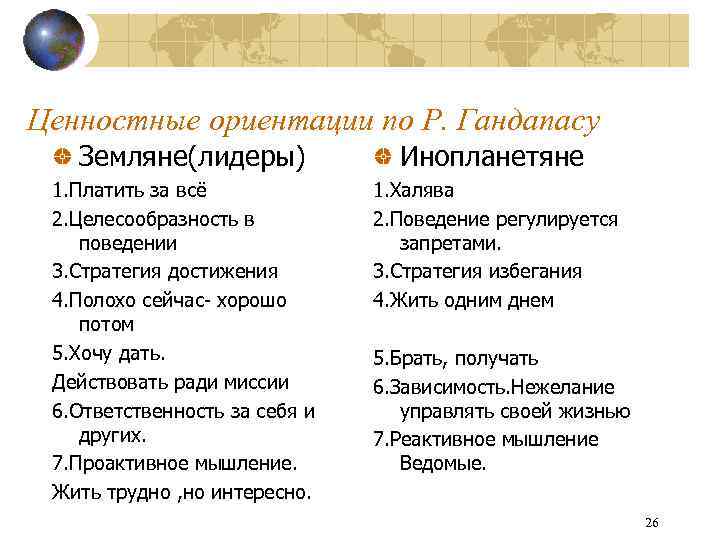 Ценностные ориентации по Р. Гандапасу

Земляне(лидеры)

1.Платить за всё

2.Целесообразность в поведении

3.Стратегия достижения

4.Полохо сейчас- хорошо потом

5.Хочу дать.

Действовать ради миссии

6.Ответственность за себя и других.

7.Проактивное мышление.

Жить трудно ,но интересно.

Инопланетяне

1.Халява

2.Поведение регулируется запретами.

3.Стратегия избегания

4.Жить одним днем

5.Брать, получать

6.Зависимость.Нежелание управлять своей жизнью

7.Реактивное мышление Ведомые.

26